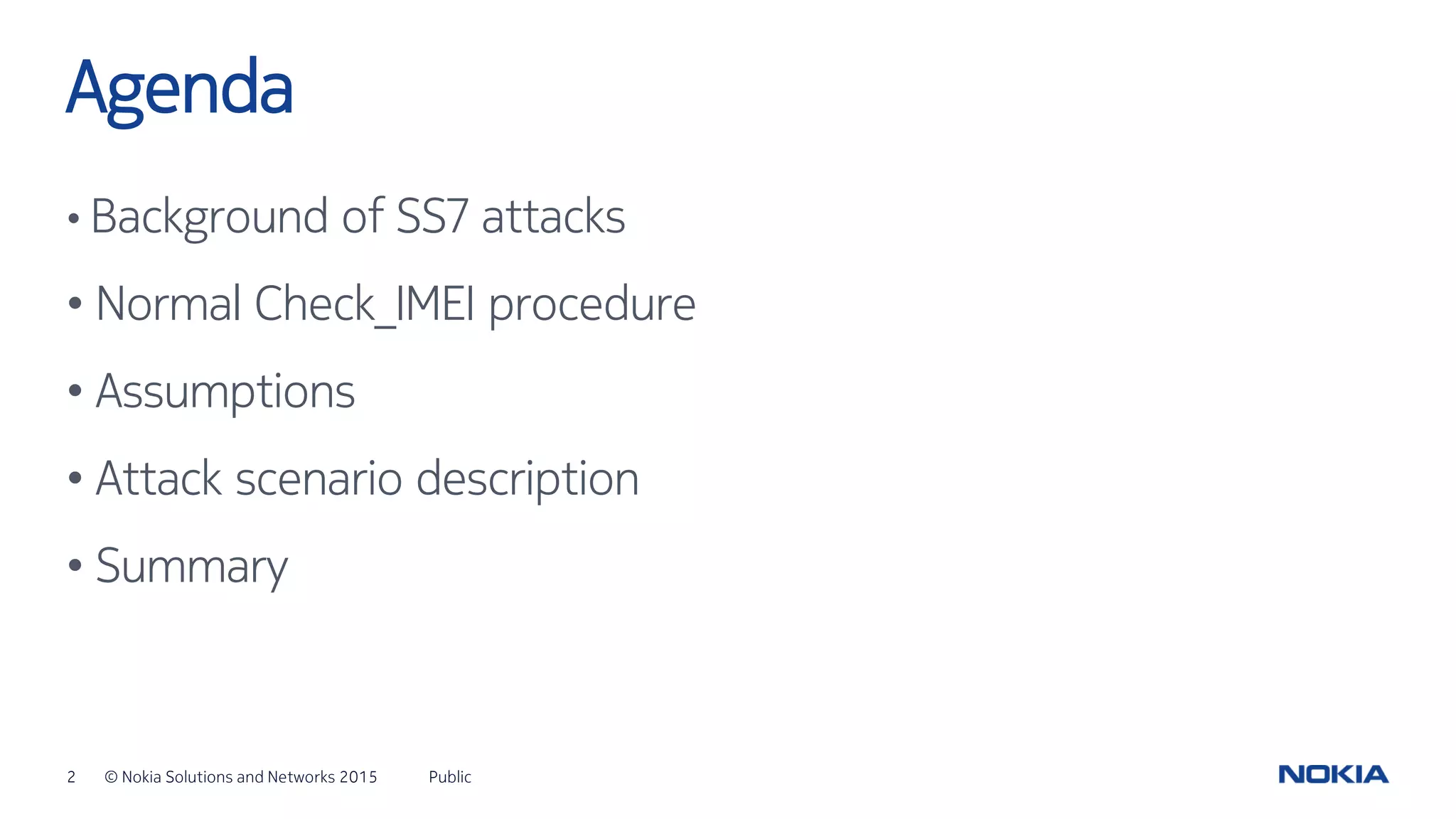 Agenda

• Background of SS7 attacks

• Normal Check_IMEI procedure

• Assumptions

• Attack scenario description

• Summary

2 © Nokia Solutions and Networks 2015 Public

NOKIA